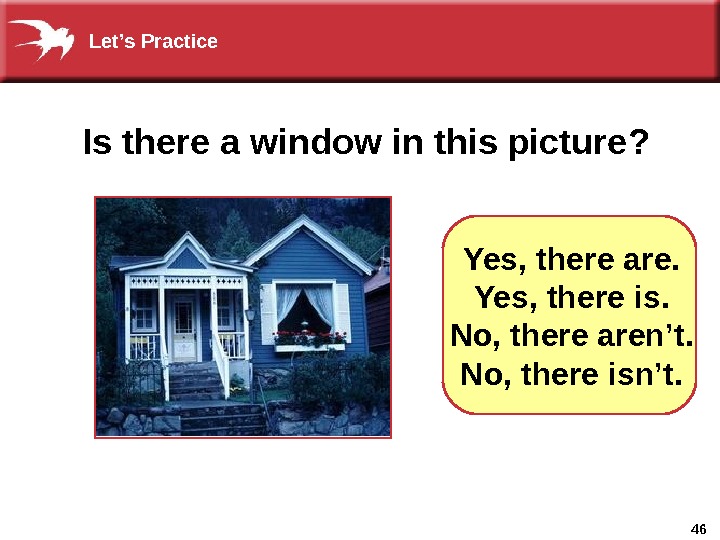 Let’s Practice

Is there a window in this picture?

Yes, there are.
Yes, there is.
No, there aren’t.
No, there isn’t.

46